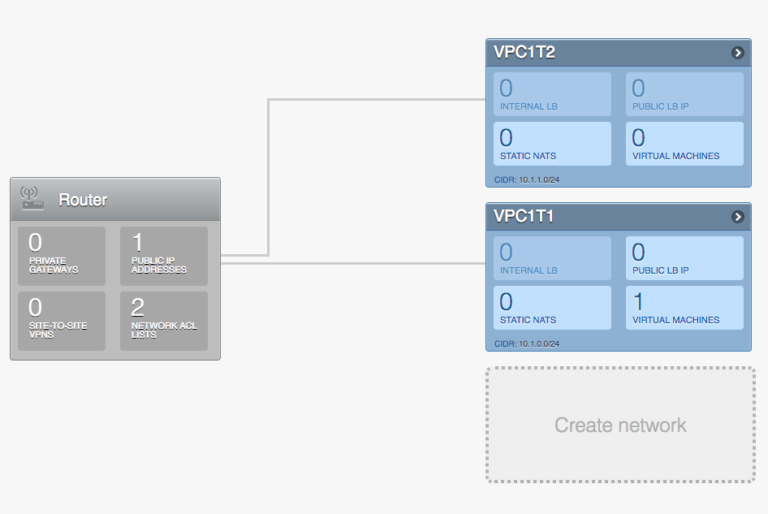 Router

0
PRIVATE GATEWAYS

1
PUBLIC IP ADDRESSES

0
SITE-TO-SITE VPNS

2
NETWORK ACL LISTS

VPC1T2

0
INTERNAL LB

0
PUBLIC LB IP

0
STATIC NATS

0
VIRTUAL MACHINES

CIDR: 10.1.1.0/24

VPC1T1

0
INTERNAL LB

0
PUBLIC LB IP

0
STATIC NATS

1
VIRTUAL MACHINES

CIDR: 10.1.0.0/24

Create network